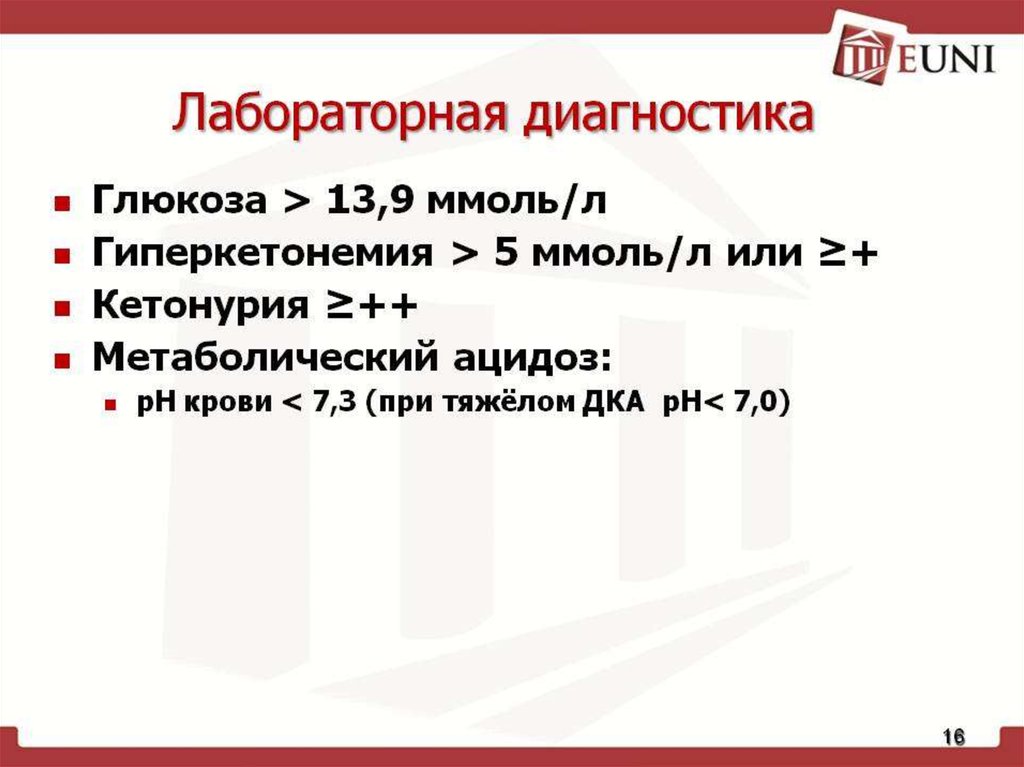 EUNI

Лабораторная диагностика

- Глюкоза > 13,9 ммоль/л
- Гиперкетонемия > 5 ммоль/л или ≥+
- Кетонурия ≥++
- Метаболический ацидоз:
  - pH крови < 7,3 (при тяжёлом ДКА pH< 7,0)

16